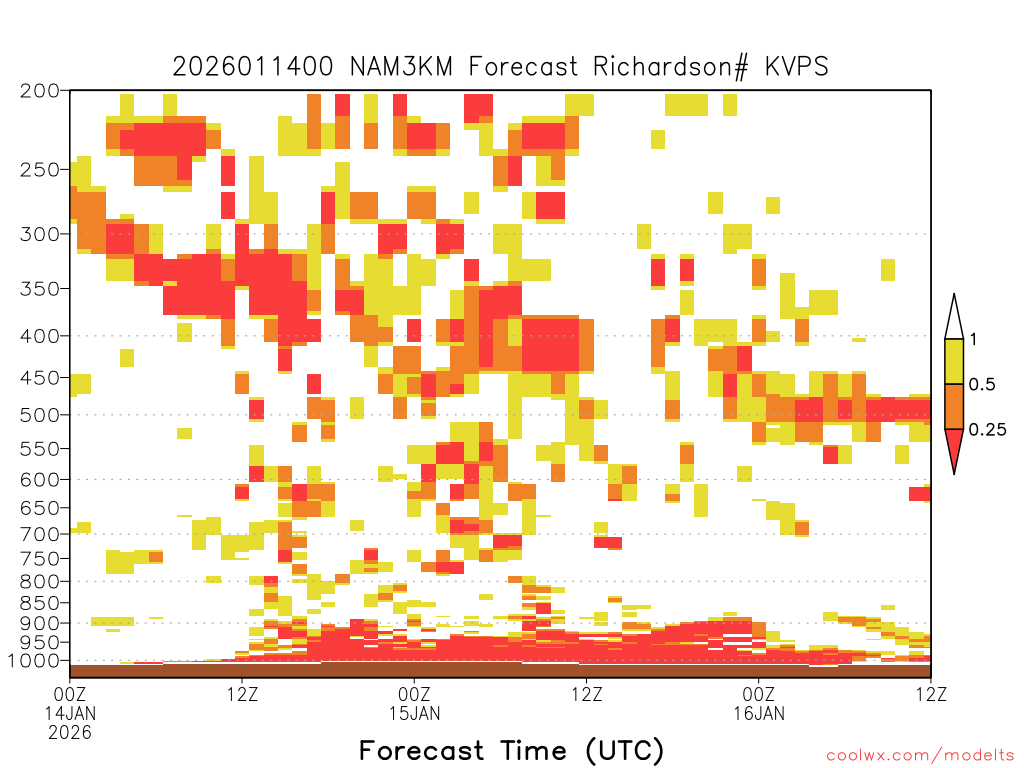 2026011400 NAM3KM Forecast Richardson# KVPS

200
250
300
350
400
450
500
550
600
650
700
750
800
850
900
950
1000

1
0.5
0.25

00Z
14JAN
2026
12Z
00Z
15JAN
12Z
00Z
16JAN
12Z

Forecast Time (UTC)

coolwx.com/modelts